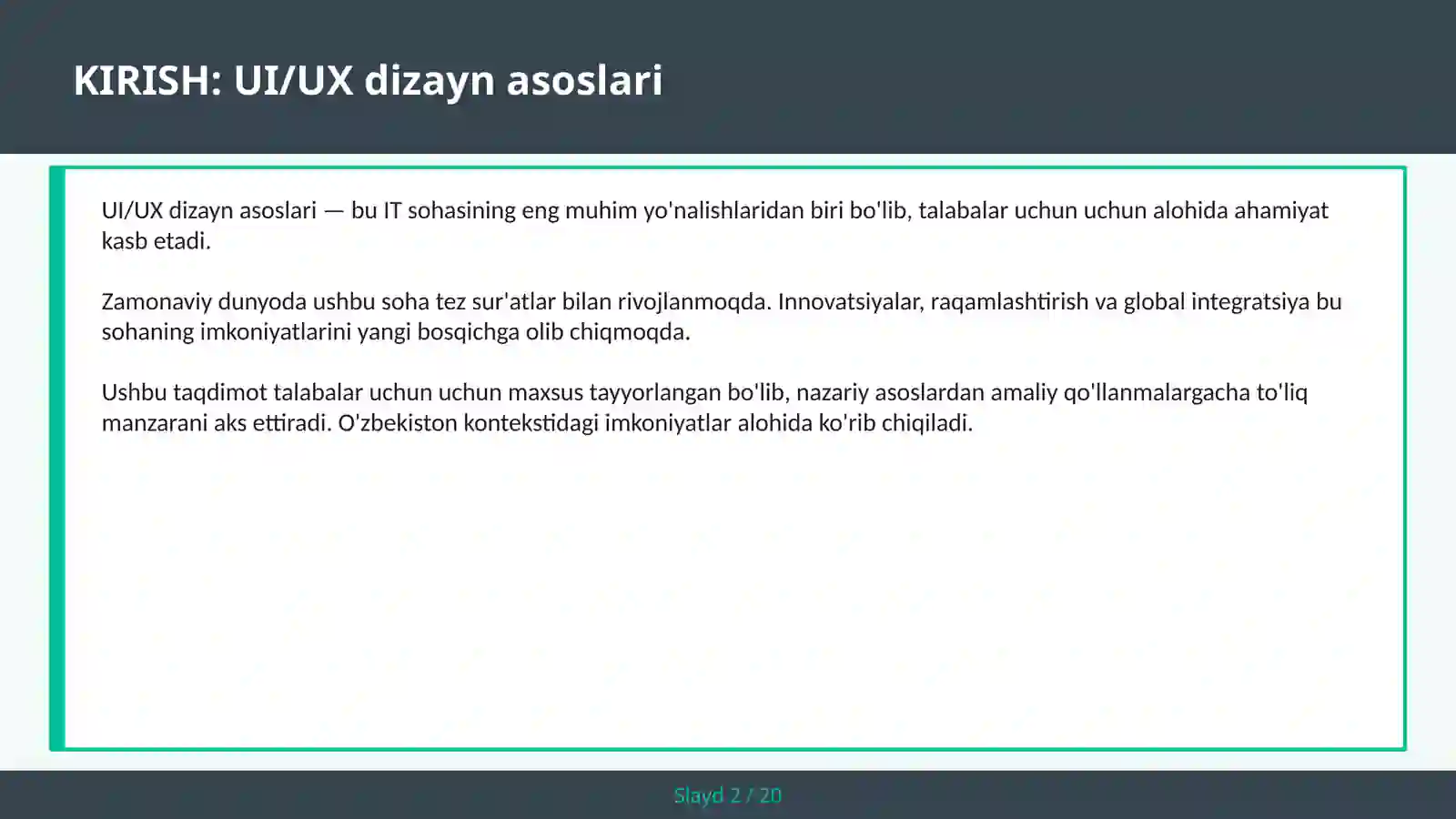 KIRISH: UI/UX dizayn asoslari

UI/UX dizayn asoslari — bu IT sohasining eng muhim yo'nalishlaridan biri bo'lib, talabalar uchun uchun alohida ahamiyat kasb etadi.

Zamonaviy dunyoda ushbu soha tez sur'atlar bilan rivojlanmoqda. Innovatsiyalar, raqamlashtirish va global integratsiya bu sohaning imkoniyatlarini yangi bosqichga olib chiqmoqda.

Ushbu taqdimot talabalar uchun uchun maxsus tayyorlangan bo'lib, nazariy asoslardan amaliy qo'llanmalargacha to'liq manzarani aks ettiradi. O'zbekiston kontekstidagi imkoniyatlar alohida ko'rib chiqiladi.

Slayd 2 / 20